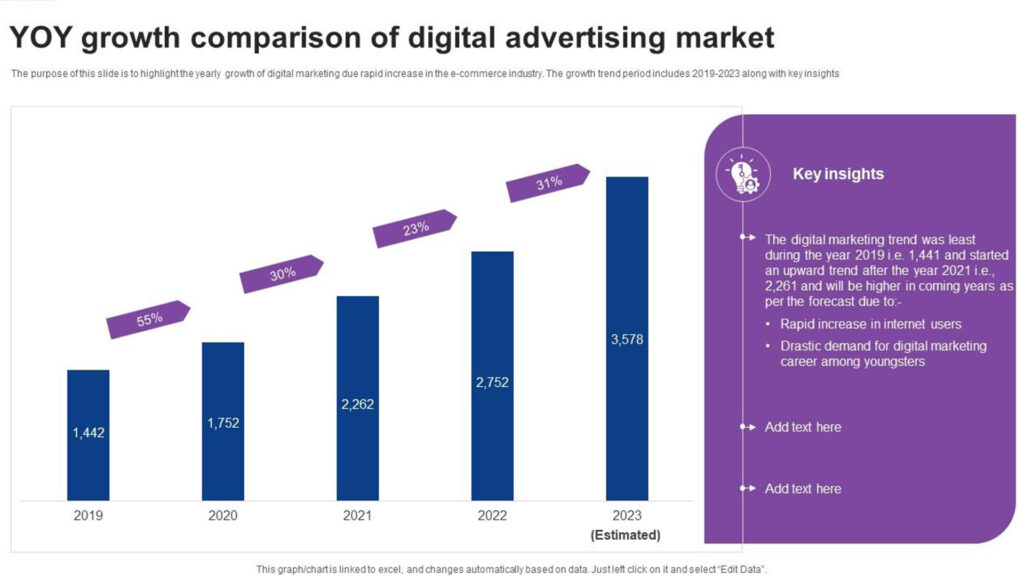 YOY growth comparison of digital advertising market

The purpose of this slide is to highlight the yearly growth of digital marketing due rapid increase in the e-commerce industry. The growth trend period includes 2019-2023 along with key insights

55%
30%
23%
31%

1,442
1,752
2,262
2,752
3,578

2019
2020
2021
2022
2023 (Estimated)

Key insights

The digital marketing trend was least during the year 2019 i.e. 1,441 and started an upward trend after the year 2021 i.e., 2,261 and will be higher in coming years as per the forecast due to:-

• Rapid increase in internet users
• Drastic demand for digital marketing career among youngsters

Add text here

Add text here

This graph/chart is linked to excel, and changes automatically based on data. Just left click on it and select "Edit Data".